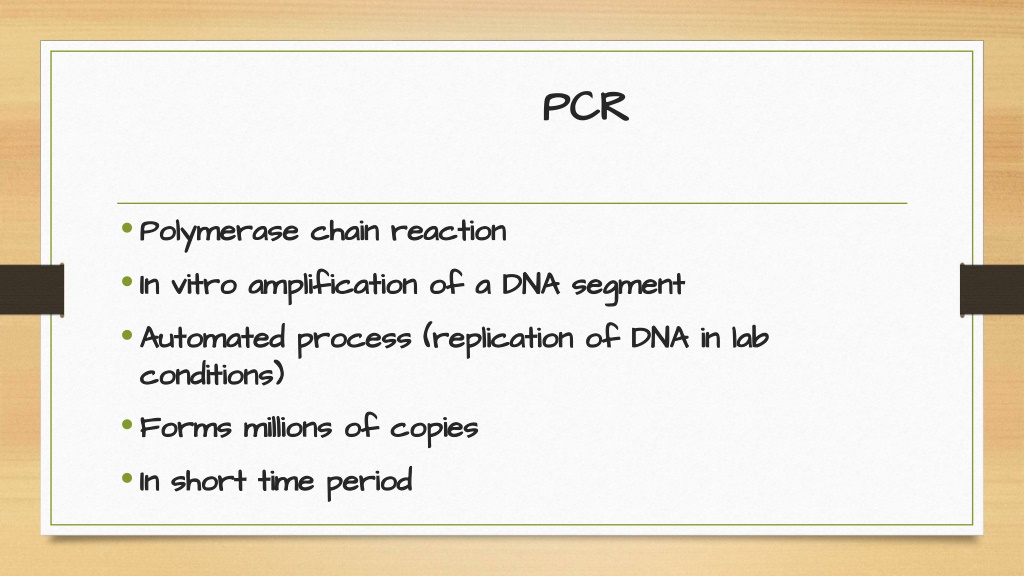 PCR

• Polymerase chain reaction
• In vitro amplification of a DNA segment
• Automated process (replication of DNA in lab conditions)
• Forms millions of copies
• In short time period